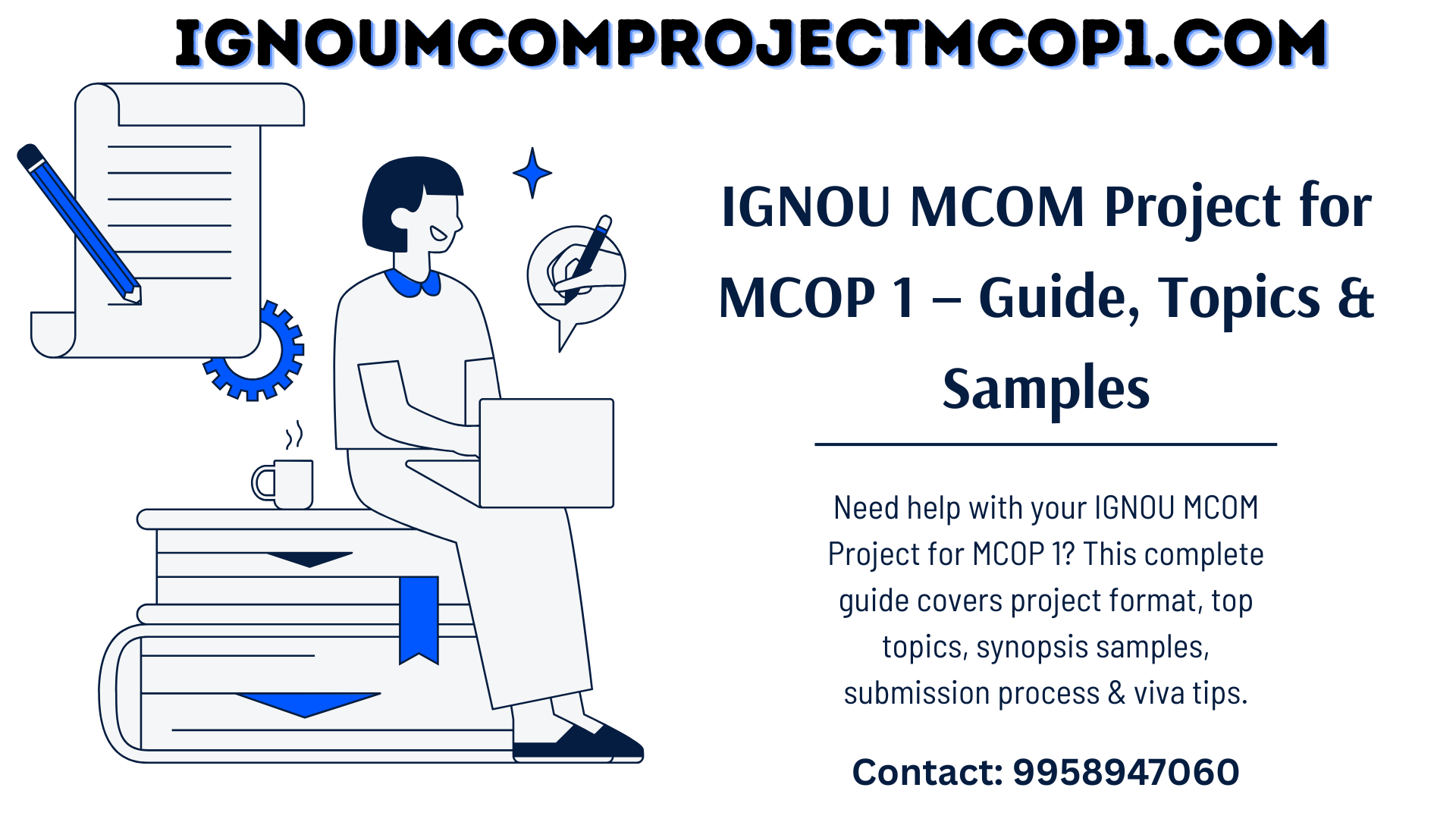 IGNOUMCOMPROJECTMCOP1.COM

IGNOU MCOM Project for MCOP 1 – Guide, Topics & Samples

Need help with your IGNOU MCOM Project for MCOP 1? This complete guide covers project format, top topics, synopsis samples, submission process & viva tips.

Contact: 9958947060